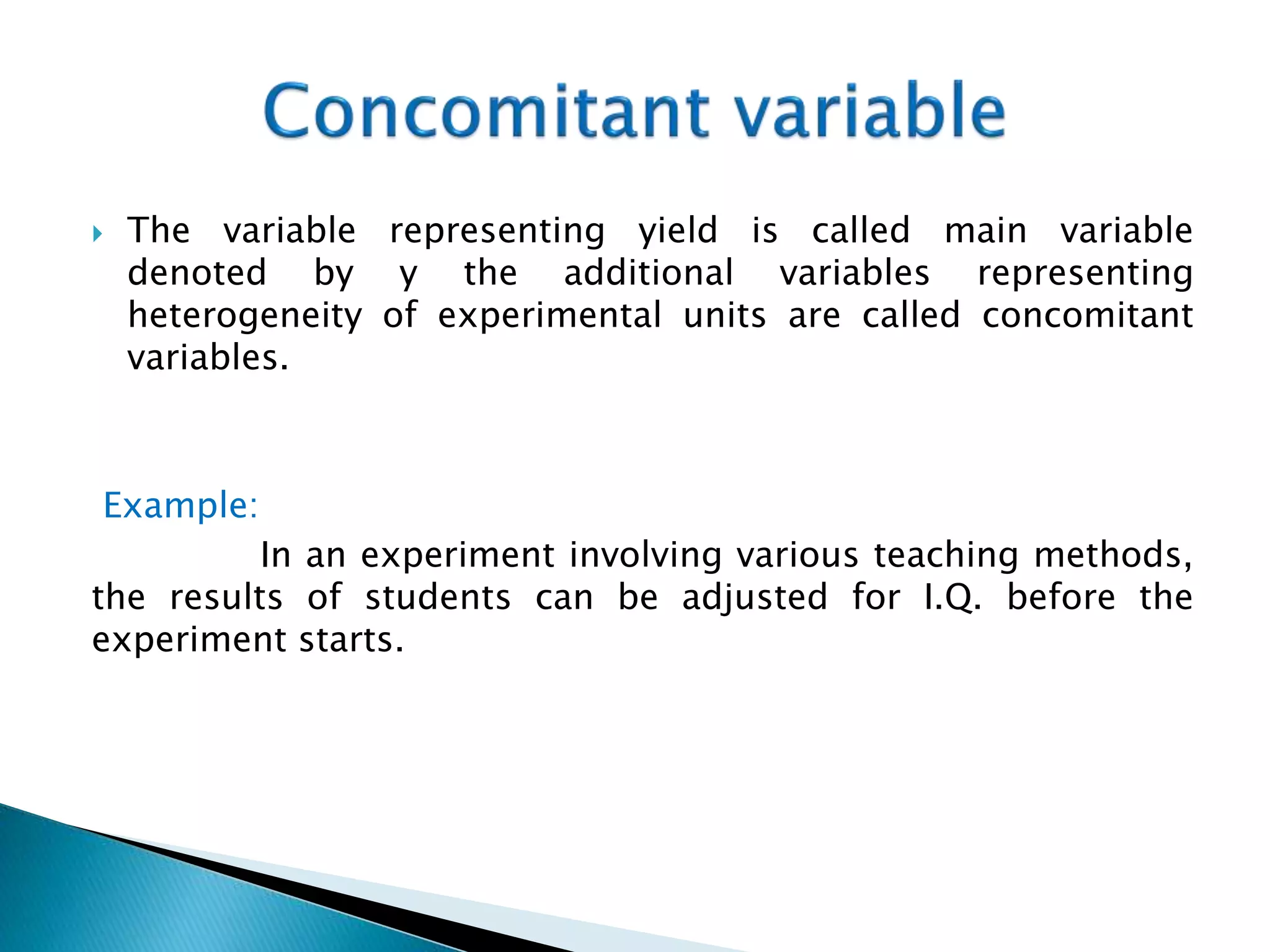 Concomitant variable

The variable representing yield is called main variable denoted by y the additional variables representing heterogeneity of experimental units are called concomitant variables.

Example:

In an experiment involving various teaching methods, the results of students can be adjusted for I.Q. before the experiment starts.